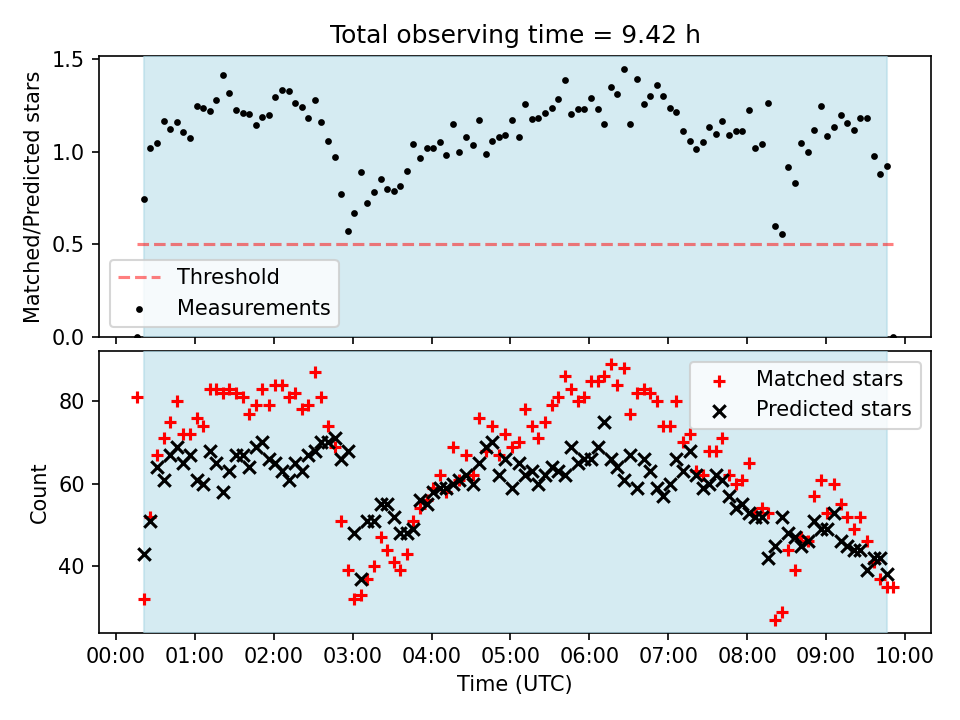 Total observing time = 9.42 h

Matched/Predicted stars

1.5
1.0
0.5
0.0

Threshold
Measurements

Count

80
60
40

Matched stars
Predicted stars

00:00 01:00 02:00 03:00 04:00 05:00 06:00 07:00 08:00 09:00 10:00

Time (UTC)